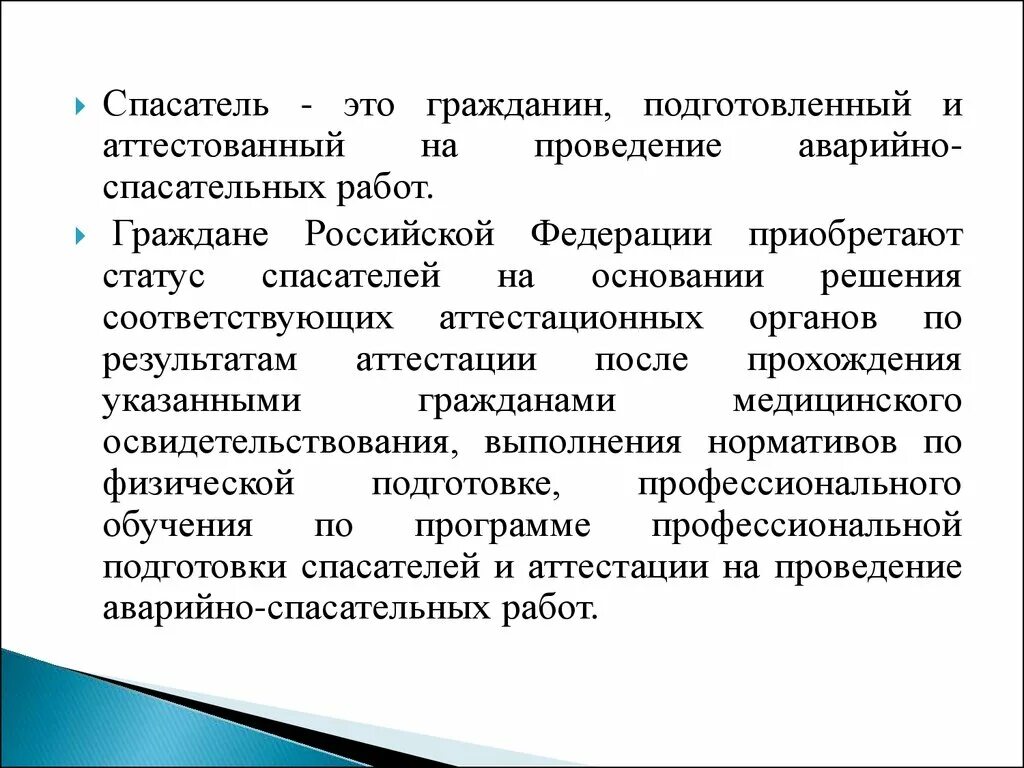 Спасатель - это гражданин, подготовленный и аттестованный на проведение аварийно-спасательных работ.

Граждане Российской Федерации приобретают статус спасателей на основании решения соответствующих аттестационных органов по результатам аттестации после прохождения указанными гражданами медицинского освидетельствования, выполнения нормативов по физической подготовке, профессионального обучения по программе профессиональной подготовки спасателей и аттестации на проведение аварийно-спасательных работ.